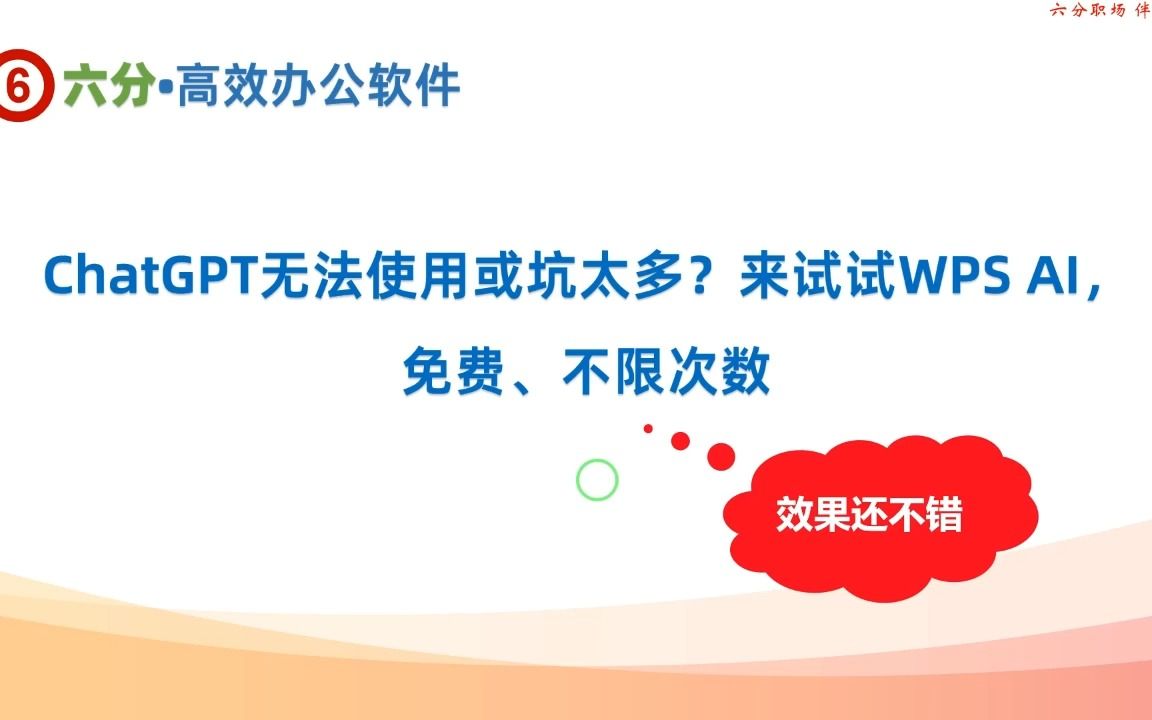 六分职场 伴

6 六分•高效办公软件

ChatGPT无法使用或坑太多？来试试WPS AI，免费、不限次数

效果还不错